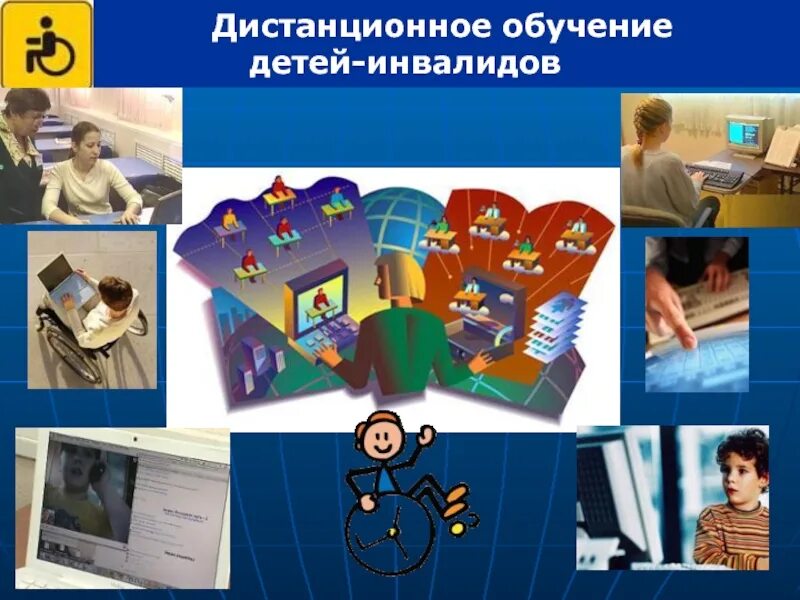 Дистанционное обучение детей-инвалидов